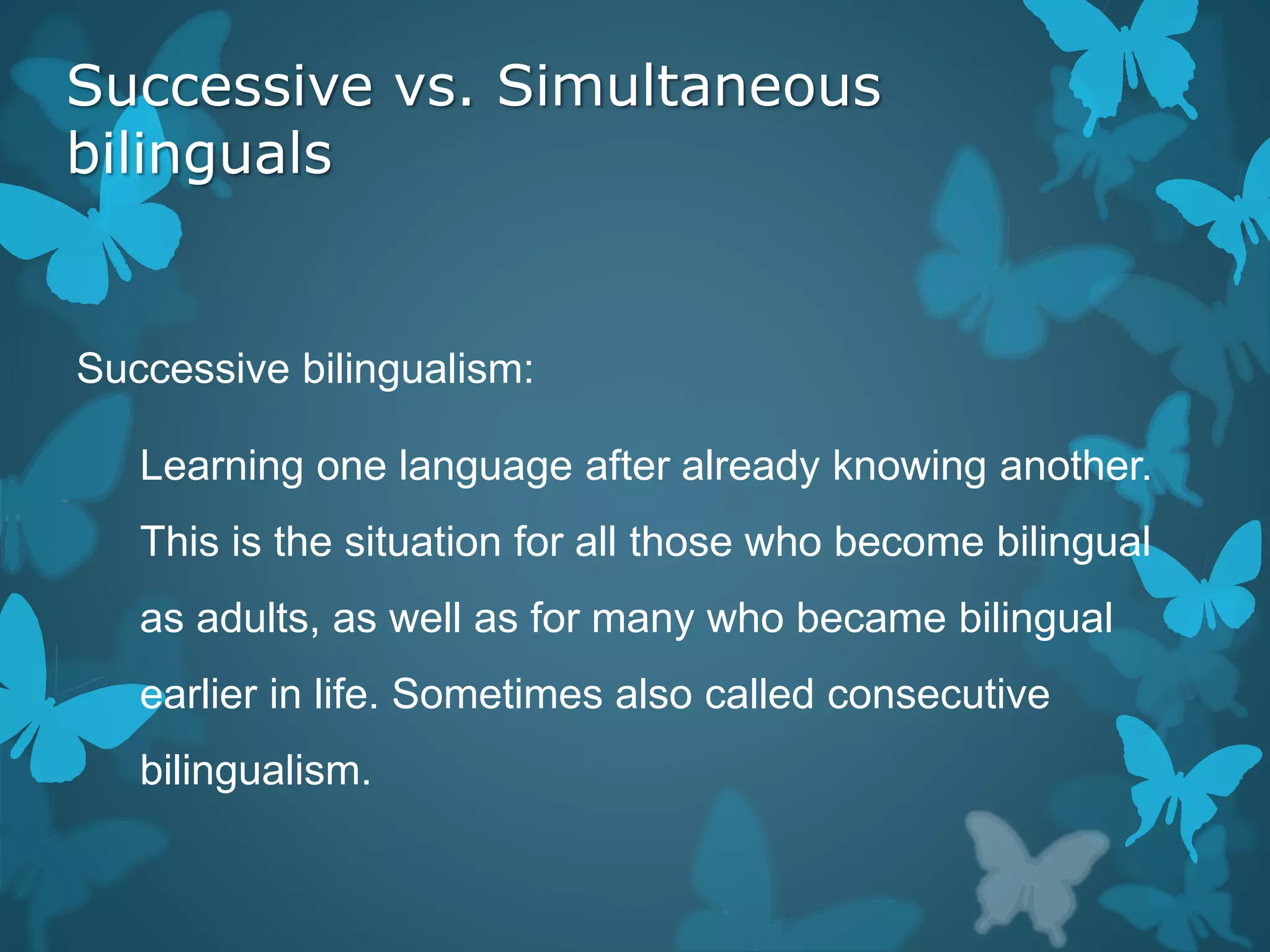 Successive vs. Simultaneous bilinguals

Successive bilingualism:

Learning one language after already knowing another. This is the situation for all those who become bilingual as adults, as well as for many who became bilingual earlier in life. Sometimes also called consecutive bilingualism.